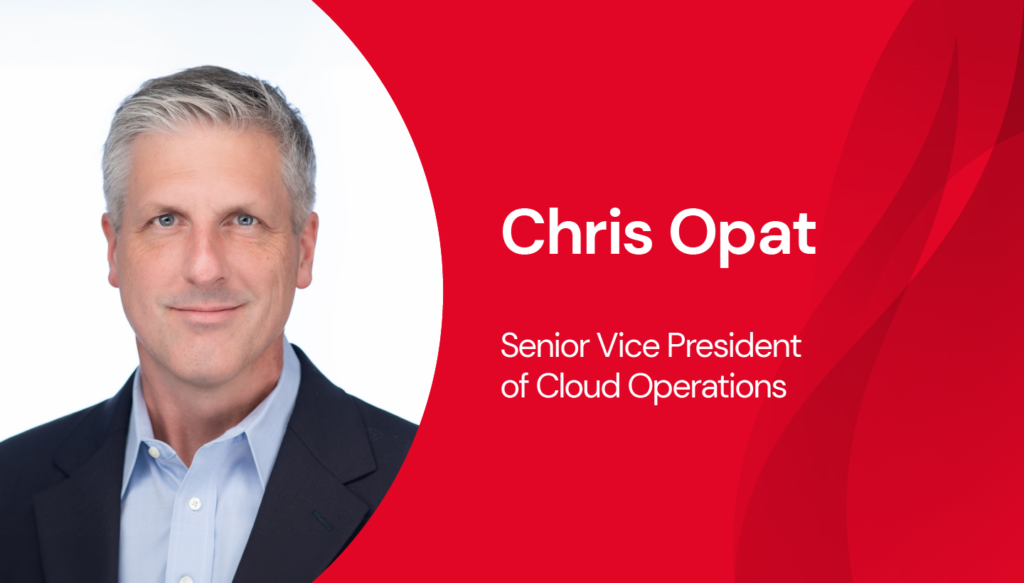 Chris Opat

Senior Vice President of Cloud Operations